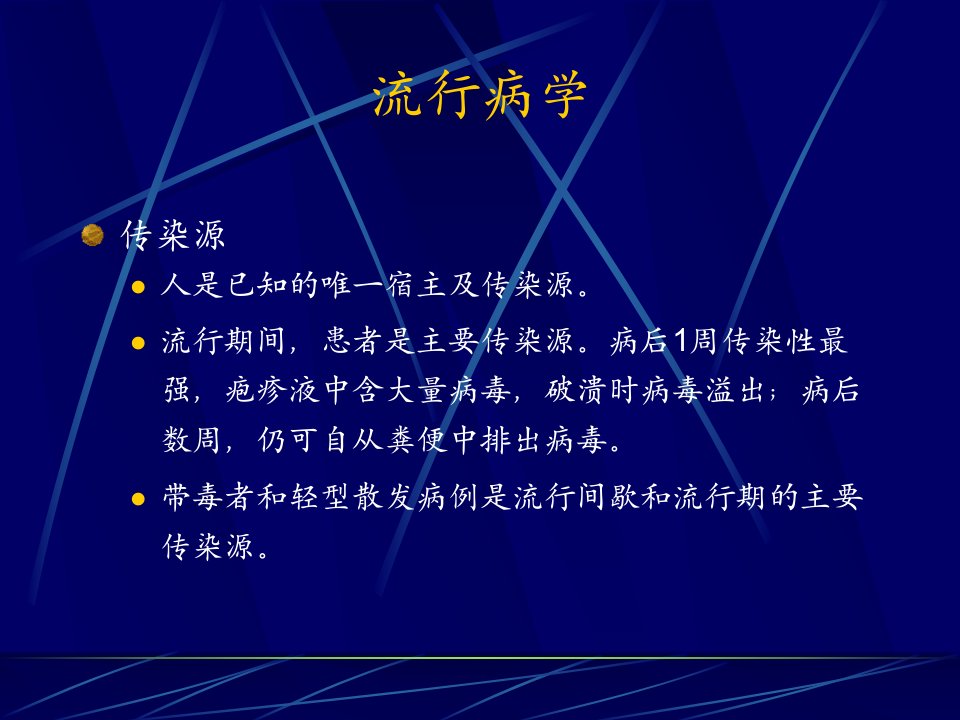 流行病学

传染源

人是已知的唯一宿主及传染源。

流行期间，患者是主要传染源。病后1周传染性最强，疱疹液中含大量病毒，破溃时病毒溢出；病后数周，仍可自从粪便中排出病毒。

带毒者和轻型散发病例是流行间歇和流行期的主要传染源。